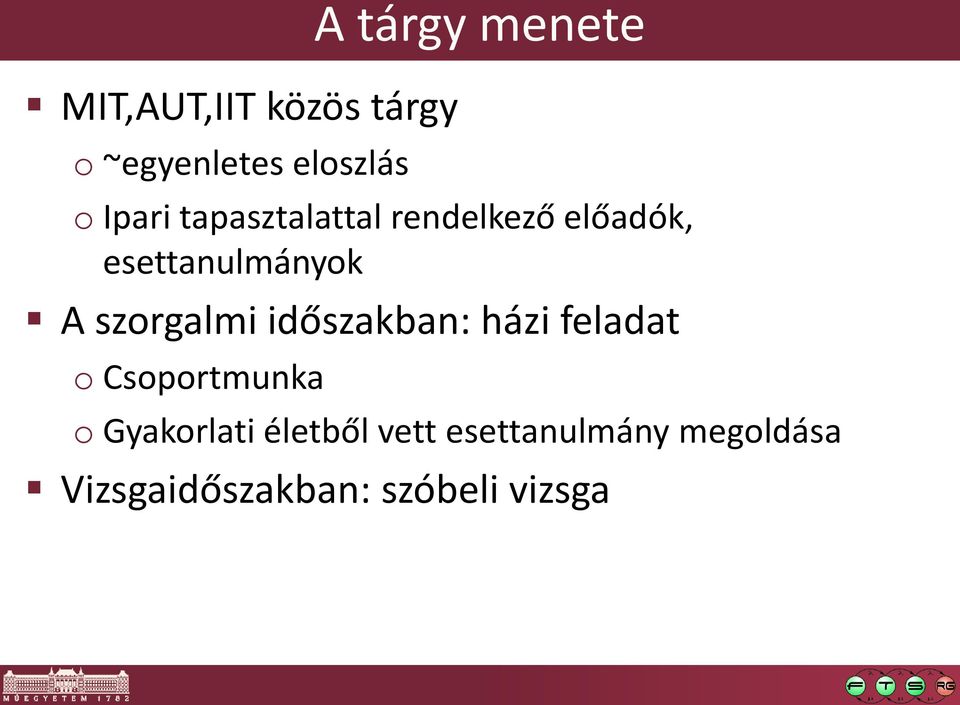 A tárgy menete

▪ MIT,AUT,IIT közös tárgy
o ~egyenletes eloszlás
o Ipari tapasztalattal rendelkező előadók, esettanulmányok

▪ A szorgalmi időszakban: házi feladat
o Csoportmunka
o Gyakorlati életből vett esettanulmány megoldása

▪ Vizsgaidőszakban: szóbeli vizsga

MŰEGYETEM 1782

F T S RG